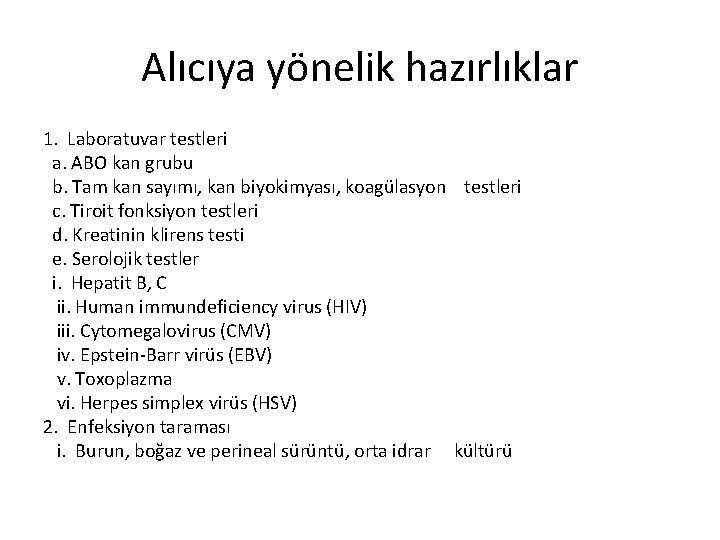 Alıcıya yönelik hazırlıklar

1. Laboratuvar testleri
a. ABO kan grubu
b. Tam kan sayımı, kan biyokimyası, koagülasyon testleri
c. Tiroit fonksiyon testleri
d. Kreatinin klirens testi
e. Serolojik testler
i. Hepatit B, C
ii. Human immundeficiency virus (HIV)
iii. Cytomegalovirus (CMV)
iv. Epstein-Barr virüs (EBV)
v. Toxoplazma
vi. Herpes simplex virüs (HSV)
2. Enfeksiyon taraması
i. Burun, boğaz ve perineal sürüntü, orta idrar kültürü